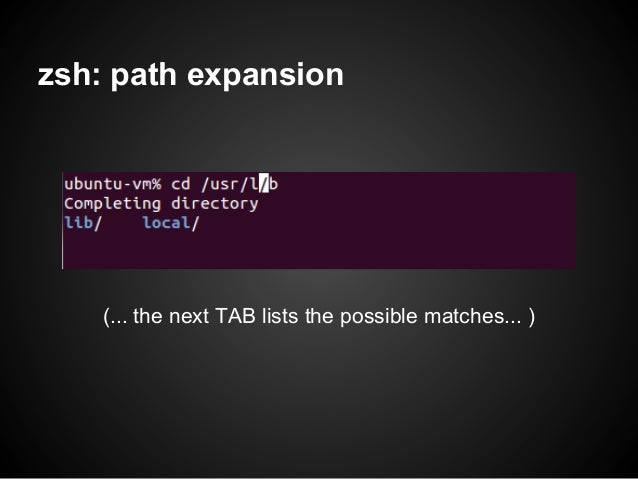 zsh: path expansion

ubuntu-vm% cd /usr/l/b
Completing directory
lib/    local/

(... the next TAB lists the possible matches... )